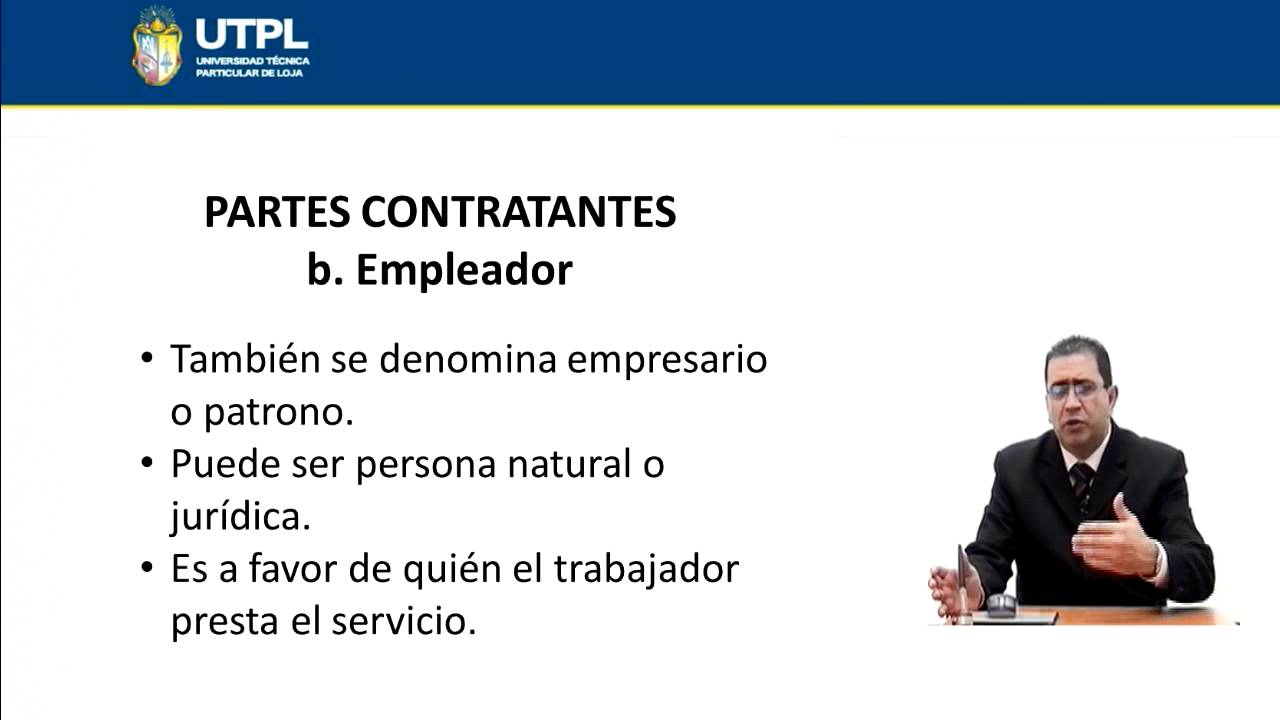 UTPL
UNIVERSIDAD TÉCNICA PARTICULAR DE LOJA

PARTES CONTRATANTES
b. Empleador

• También se denomina empresario o patrono.
• Puede ser persona natural o jurídica.
• Es a favor de quién el trabajador presta el servicio.